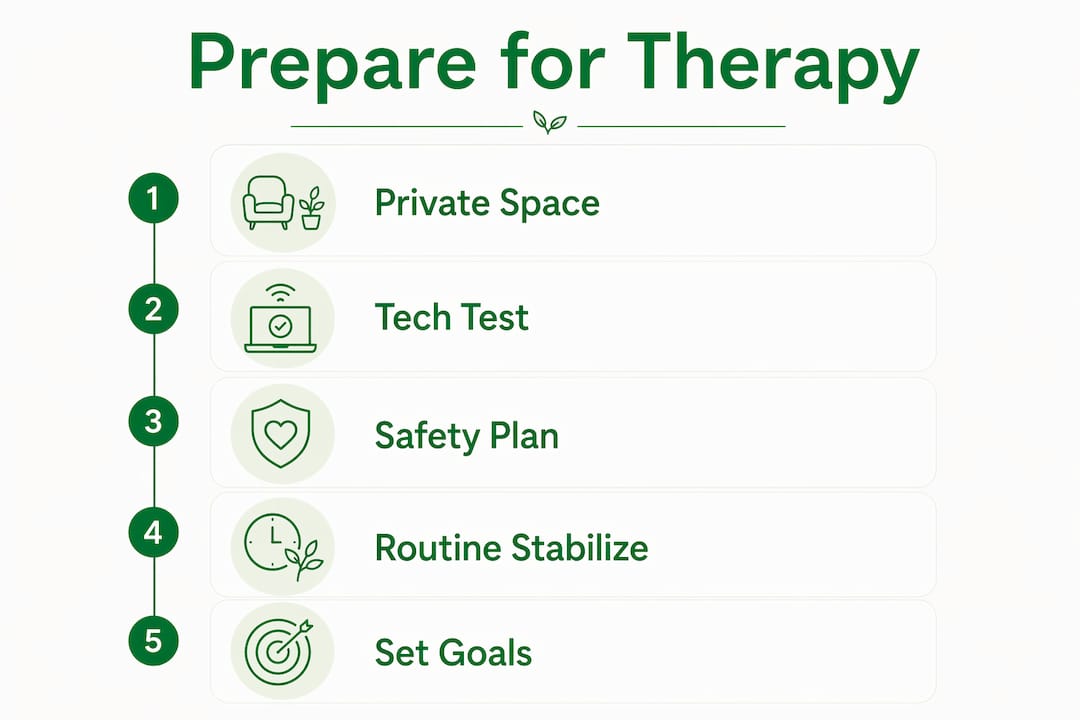 Prepare for Therapy

1 Private Space

2 Tech Test

3 Safety Plan

4 Routine Stabilize

5 Set Goals